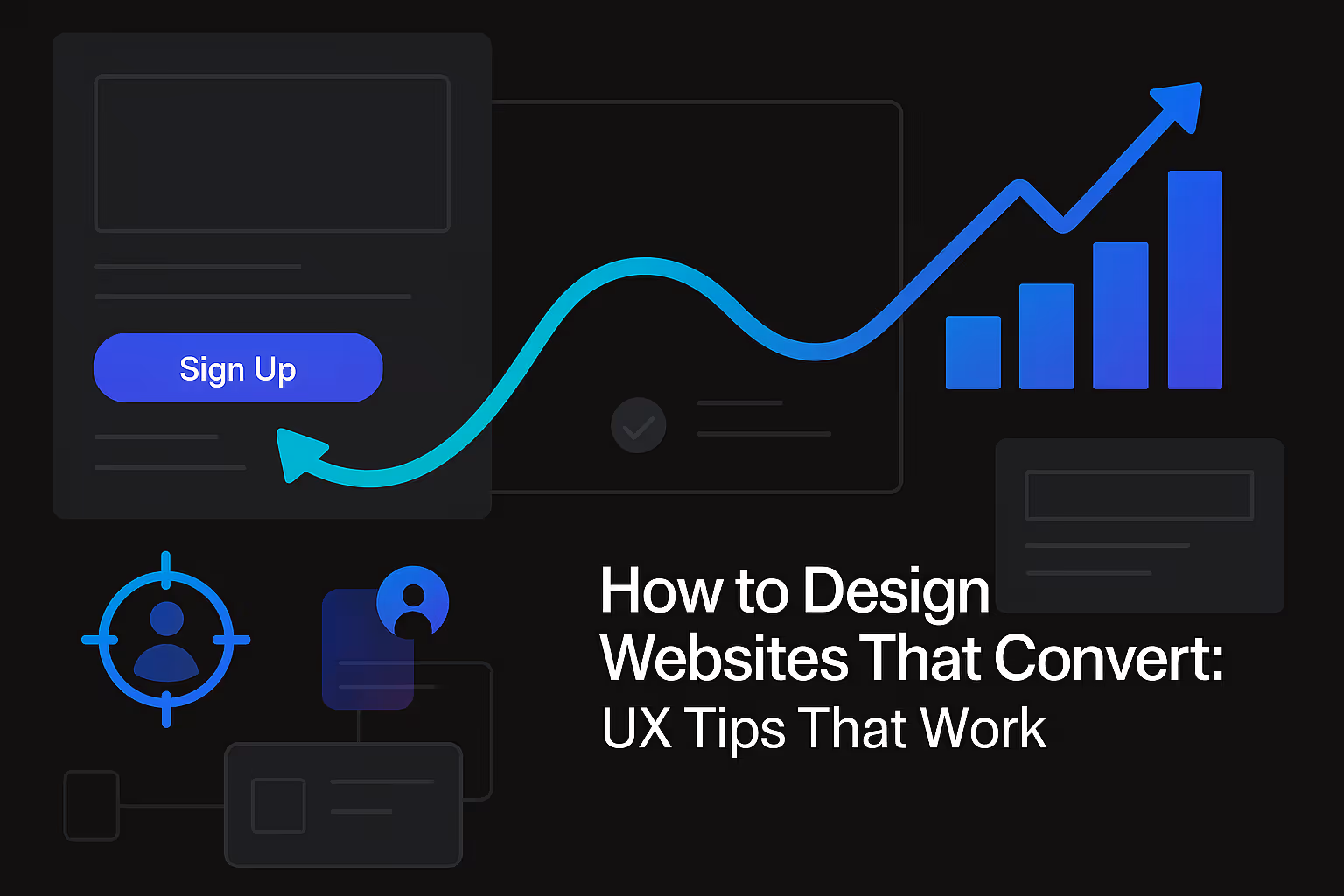 Sign Up

How to Design Websites That Convert: UX Tips That Work